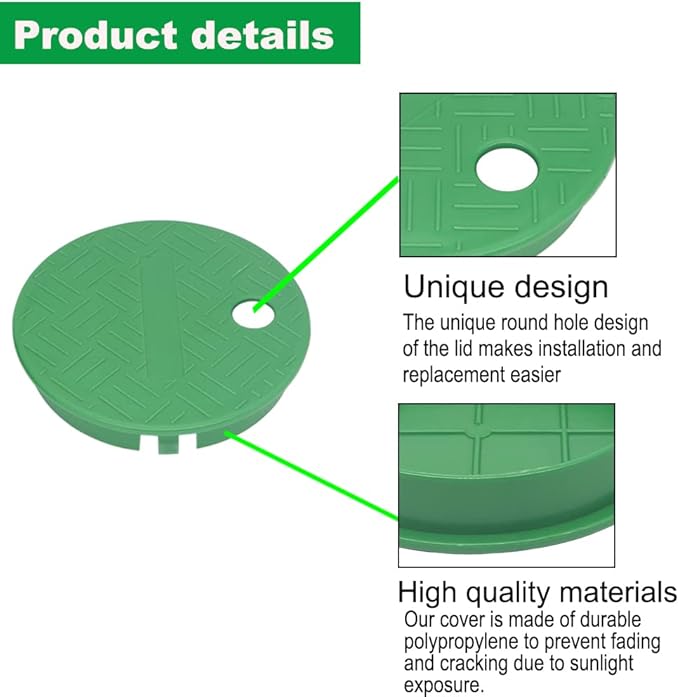 Product details

Unique design
The unique round hole design of the lid makes installation and replacement easier

High quality materials
Our cover is made of durable polypropylene to prevent fading and cracking due to sunlight exposure.